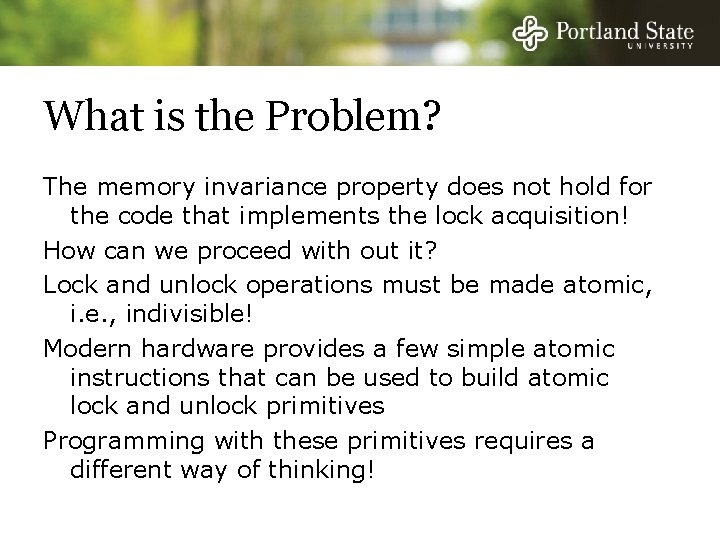 Portland State
UNIVERSITY

What is the Problem?

The memory invariance property does not hold for the code that implements the lock acquisition!

How can we proceed with out it?

Lock and unlock operations must be made atomic, i.e., indivisible!

Modern hardware provides a few simple atomic instructions that can be used to build atomic lock and unlock primitives

Programming with these primitives requires a different way of thinking!